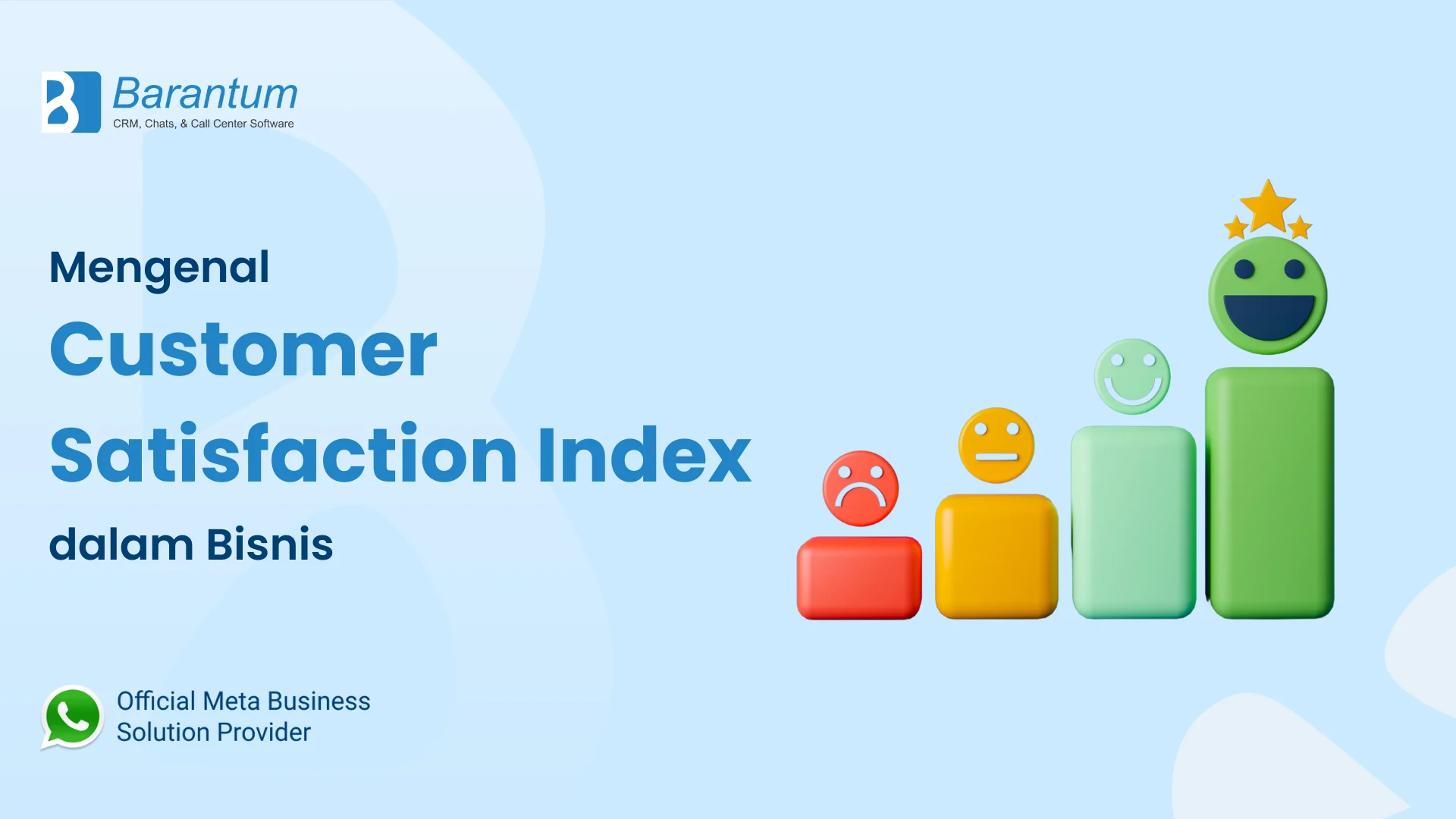 Barantum
CRM, Chats, & Call Center Software

Mengenal
Customer
Satisfaction Index
dalam Bisnis

Official Meta Business
Solution Provider